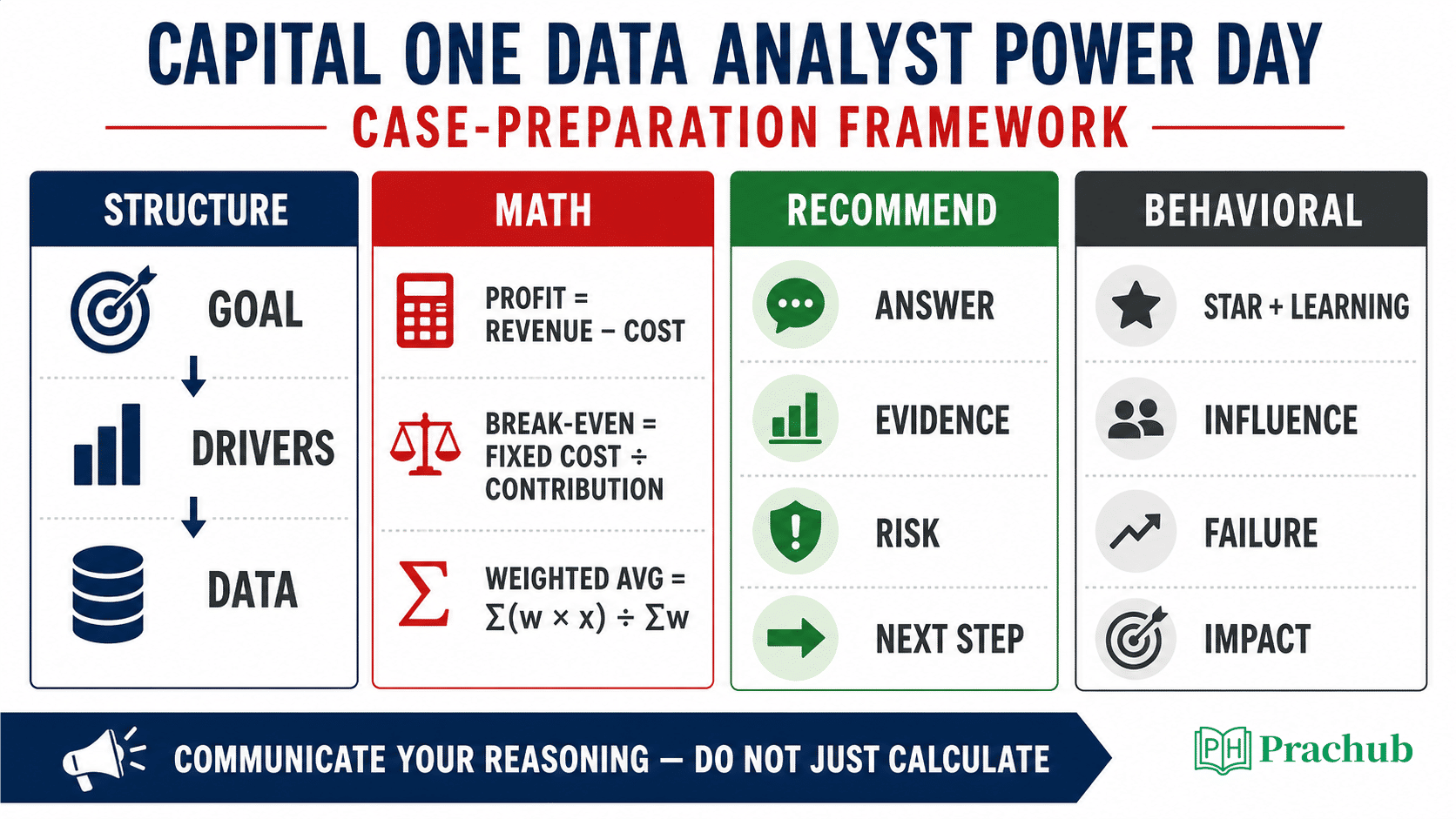 CAPITAL ONE DATA ANALYST POWER DAY

CASE-PREPARATION FRAMEWORK

STRUCTURE

GOAL

DRIVERS

DATA

MATH

PROFIT = REVENUE − COST

BREAK-EVEN = FIXED COST ÷ CONTRIBUTION

WEIGHTED AVG = $\Sigma(w \times x) \div \Sigma w$

RECOMMEND

ANSWER

EVIDENCE

RISK

NEXT STEP

BEHAVIORAL

STAR + LEARNING

INFLUENCE

FAILURE

IMPACT

COMMUNICATE YOUR REASONING — DO NOT JUST CALCULATE

PH Prachub